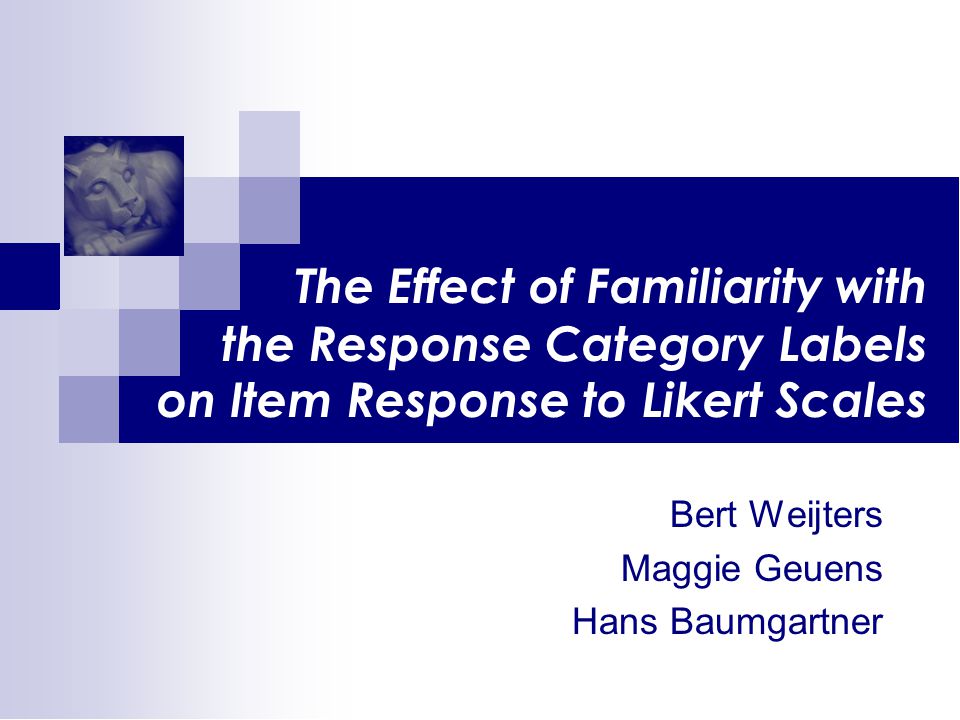 The Effect of Familiarity with the Response Category Labels on Item Response to Likert Scales

Bert Weijters
Maggie Geuens
Hans Baumgartner